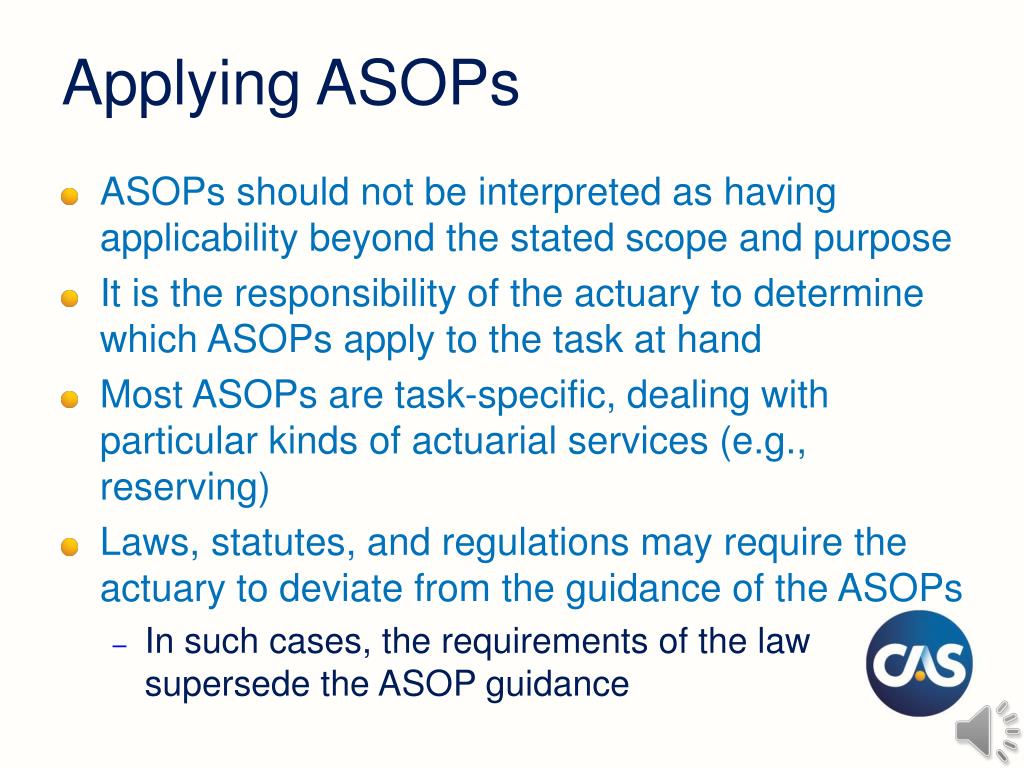 Applying ASOPs

ASOPs should not be interpreted as having applicability beyond the stated scope and purpose

It is the responsibility of the actuary to determine which ASOPs apply to the task at hand

Most ASOPs are task-specific, dealing with particular kinds of actuarial services (e.g., reserving)

Laws, statutes, and regulations may require the actuary to deviate from the guidance of the ASOPs

– In such cases, the requirements of the law supersede the ASOP guidance

CAS